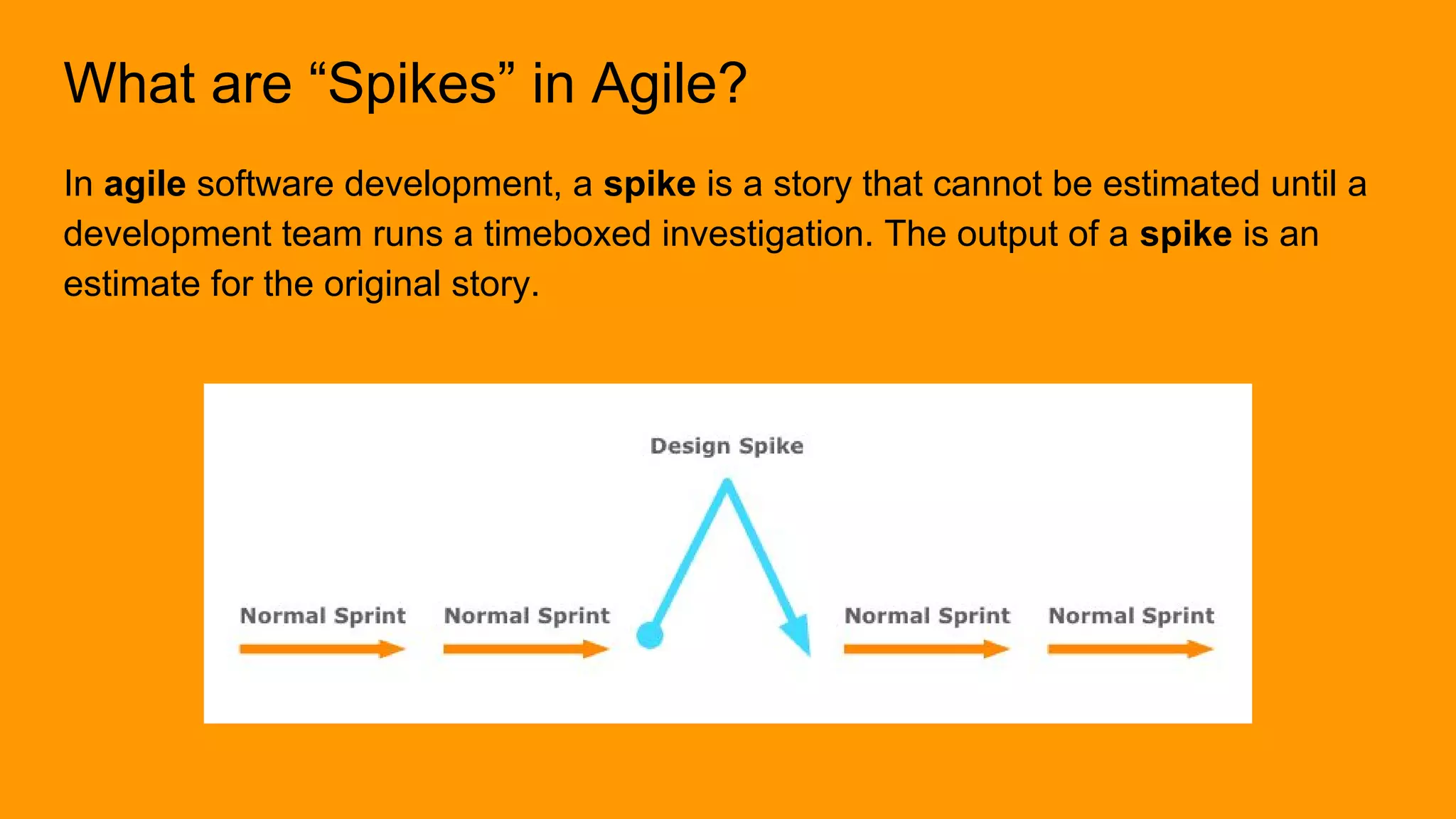 What are “Spikes” in Agile?

In agile software development, a spike is a story that cannot be estimated until a development team runs a timeboxed investigation. The output of a spike is an estimate for the original story.

Design Spike

Normal Sprint Normal Sprint Normal Sprint Normal Sprint